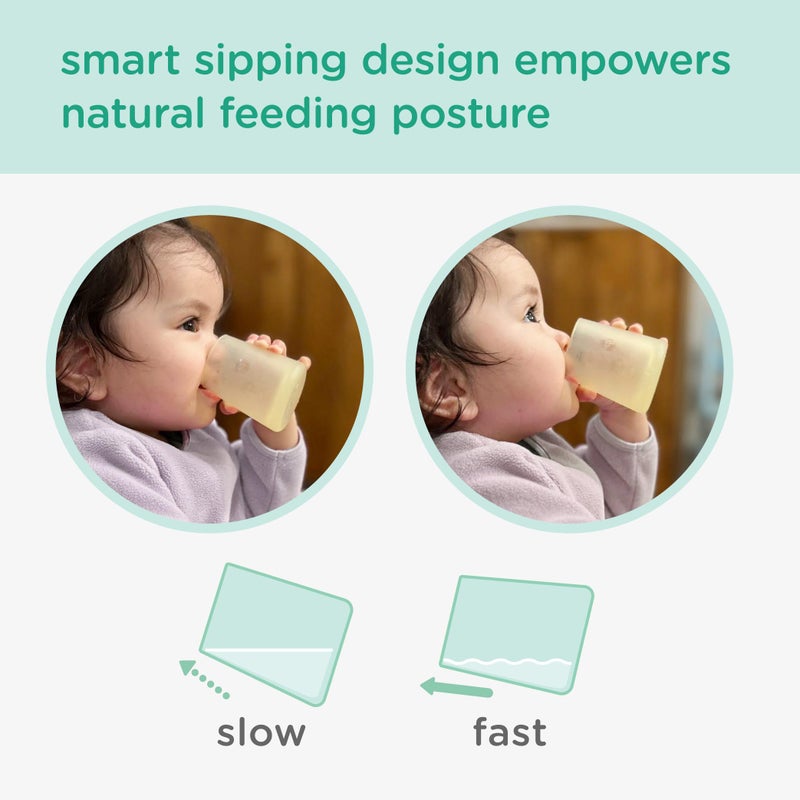 smart sipping design empowers natural feeding posture

slow

fast